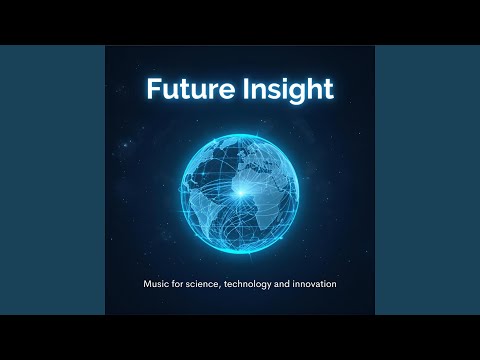 Future Insight

Music for science, technology and innovation